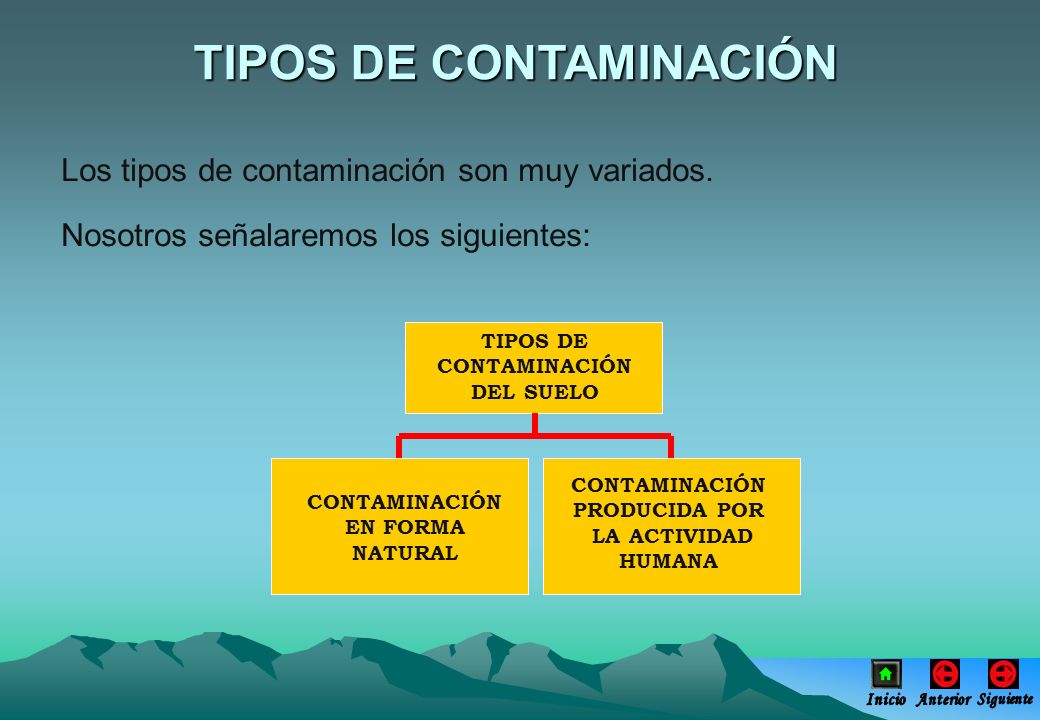 TIPOS DE CONTAMINACIÓN

Los tipos de contaminación son muy variados.

Nosotros señalaremos los siguientes:

TIPOS DE CONTAMINACIÓN DEL SUELO

CONTAMINACIÓN EN FORMA NATURAL

CONTAMINACIÓN PRODUCIDA POR LA ACTIVIDAD HUMANA

Inicio Anterior Siguiente